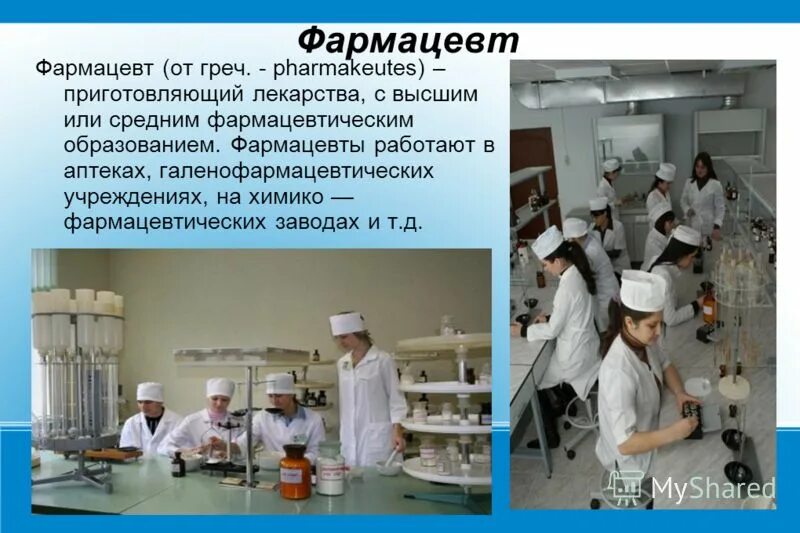 Фармацевт

Фармацевт (от греч. - pharmakeutes) – приготовляющий лекарства, с высшим или средним фармацевтическим образованием. Фармацевты работают в аптеках, галенофармацевтических учреждениях, на химико — фармацевтических заводах и т.д.

MyShared